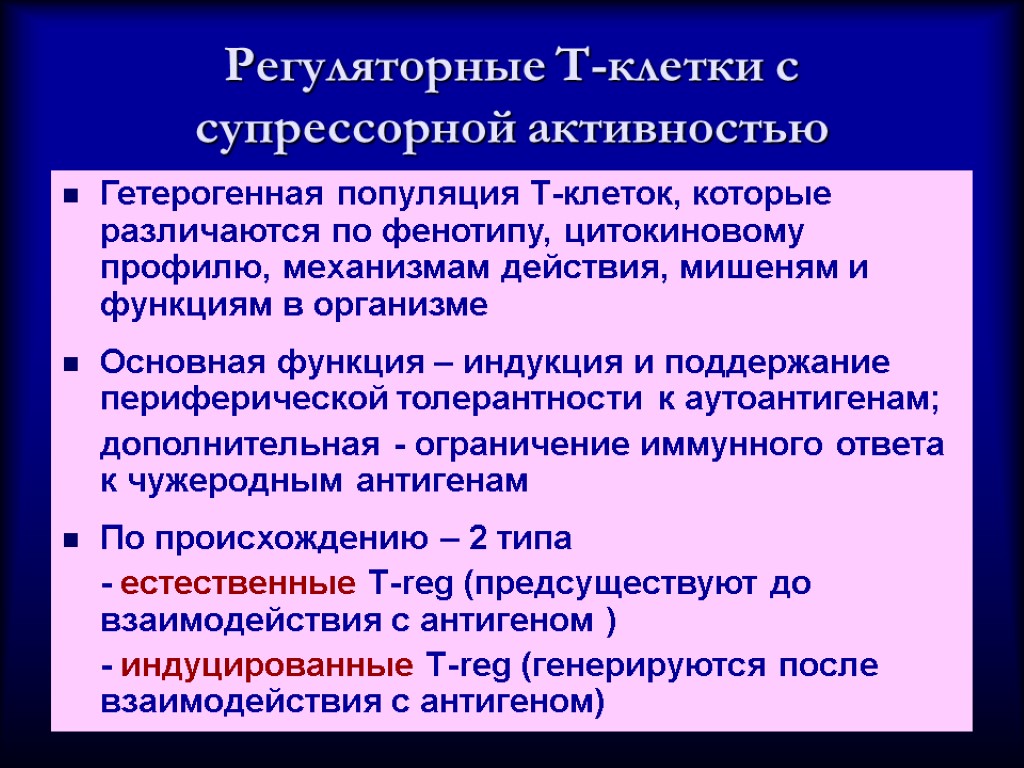 Регуляторные Т-клетки с супрессорной активностью

Гетерогенная популяция Т-клеток, которые различаются по фенотипу, цитокиновому профилю, механизмам действия, мишеням и функциям в организме

Основная функция – индукция и поддержание периферической толерантности к аутоантигенам;

дополнительная - ограничение иммунного ответа к чужеродным антигенам

По происхождению – 2 типа

- естественные T-reg (предсуществуют до взаимодействия с антигеном )

- индуцированные T-reg (генерируются после взаимодействия с антигеном)